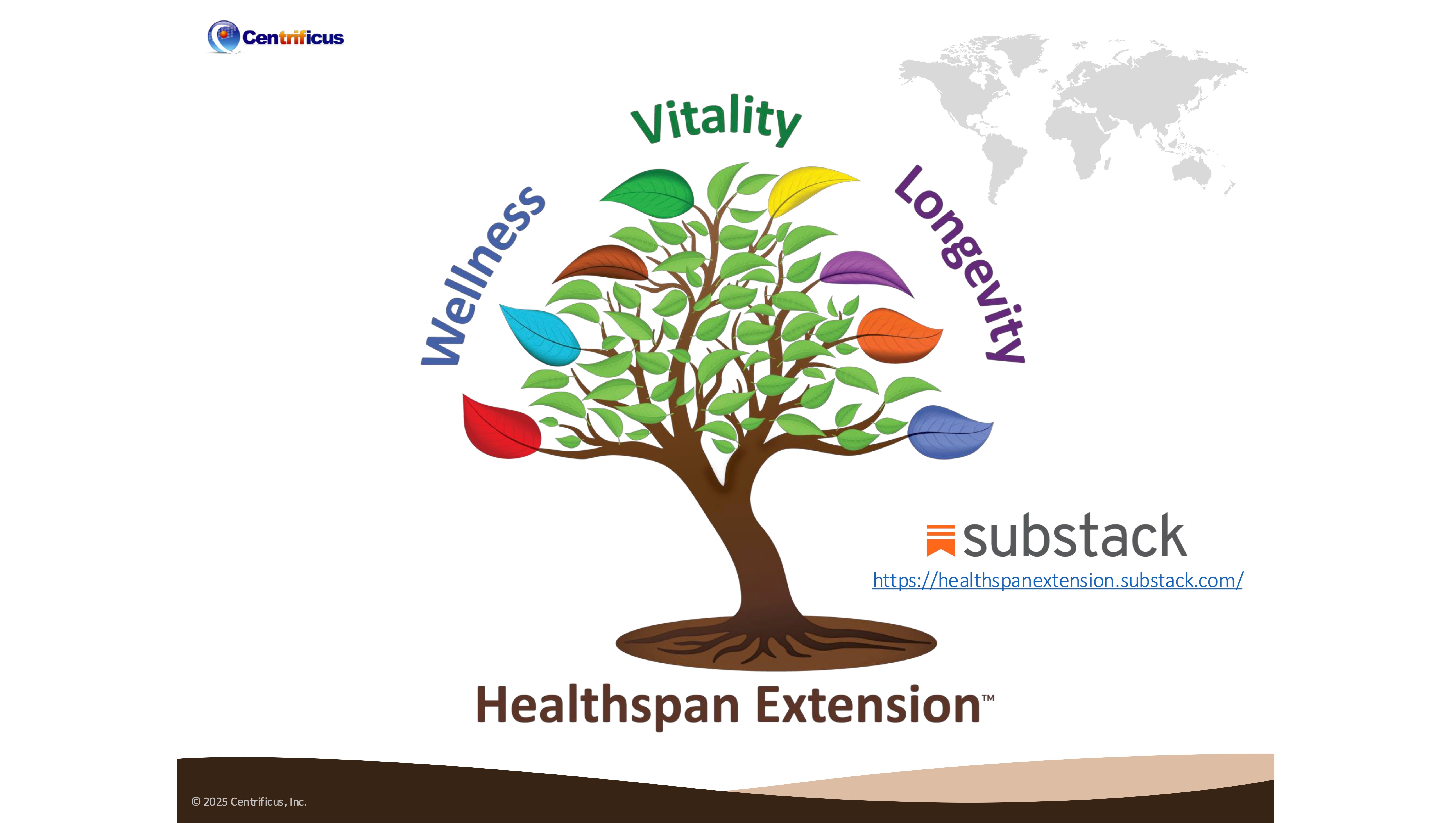 Centrificus

Wellness

Vitality

Longevity

substack

https://healthspanextension.substack.com/

Healthspan Extension™

© 2025 Centrificus, Inc.